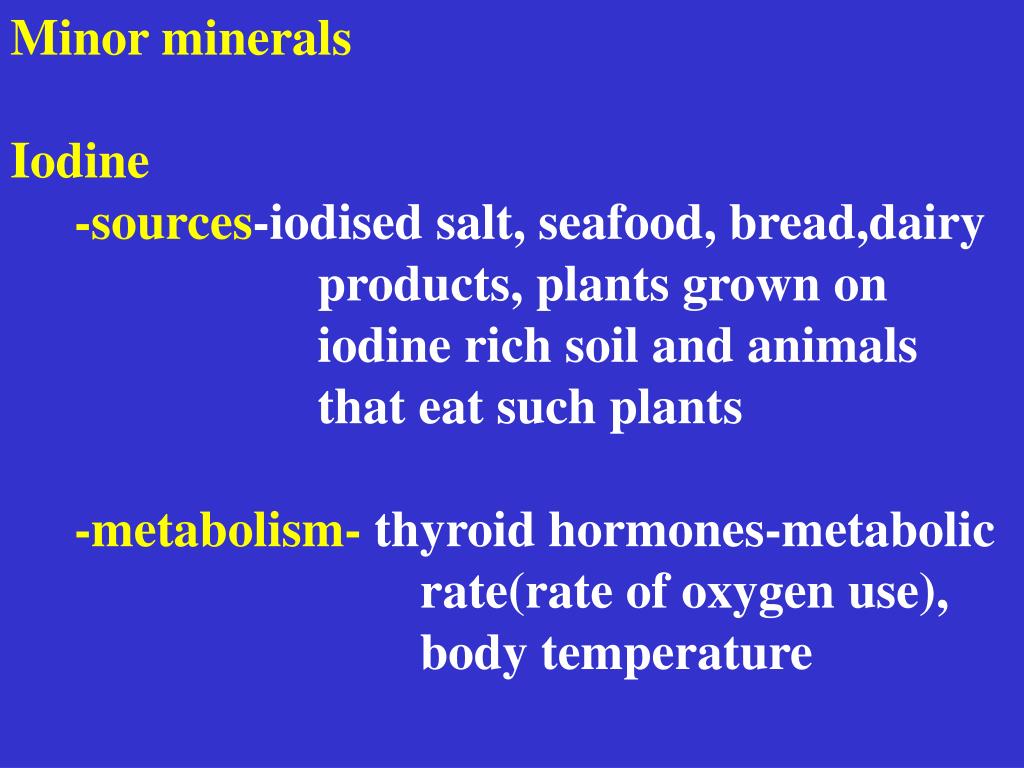 Minor minerals

Iodine

-sources-iodised salt, seafood, bread,dairy products, plants grown on iodine rich soil and animals that eat such plants

-metabolism- thyroid hormones-metabolic rate(rate of oxygen use), body temperature